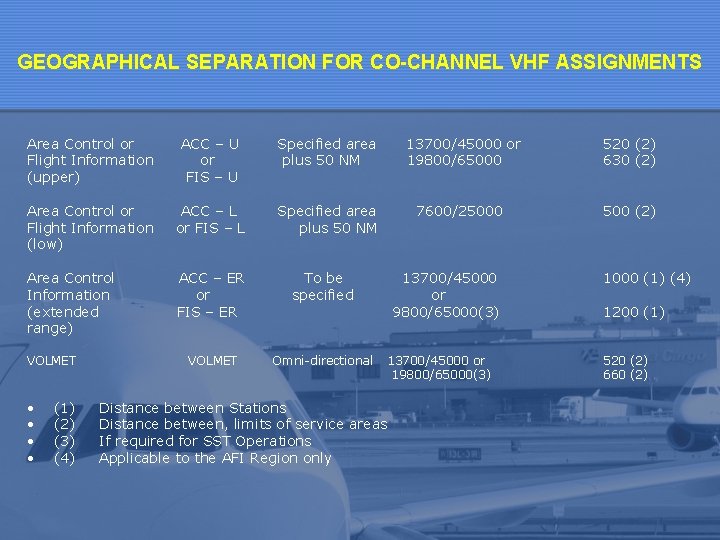 GEOGRAPHICAL SEPARATION FOR CO-CHANNEL VHF ASSIGNMENTS

| | | | | |
|---|---|---|---|---|
| Area Control or Flight Information (upper) | ACC – U or FIS – U | Specified area plus 50 NM | 13700/45000 or 19800/65000 | 520 (2) 630 (2) |
| Area Control or Flight Information (low) | ACC – L or FIS – L | Specified area plus 50 NM | 7600/25000 | 500 (2) |
| Area Control Information (extended range) | ACC – ER or FIS – ER | To be specified | 13700/45000 or 9800/65000(3) | 1000 (1) (4) 1200 (1) |
| VOLMET | VOLMET | Omni-directional | 13700/45000 or 19800/65000(3) | 520 (2) 660 (2) |

• (1) Distance between Stations
• (2) Distance between, limits of service areas
• (3) If required for SST Operations
• (4) Applicable to the AFI Region only